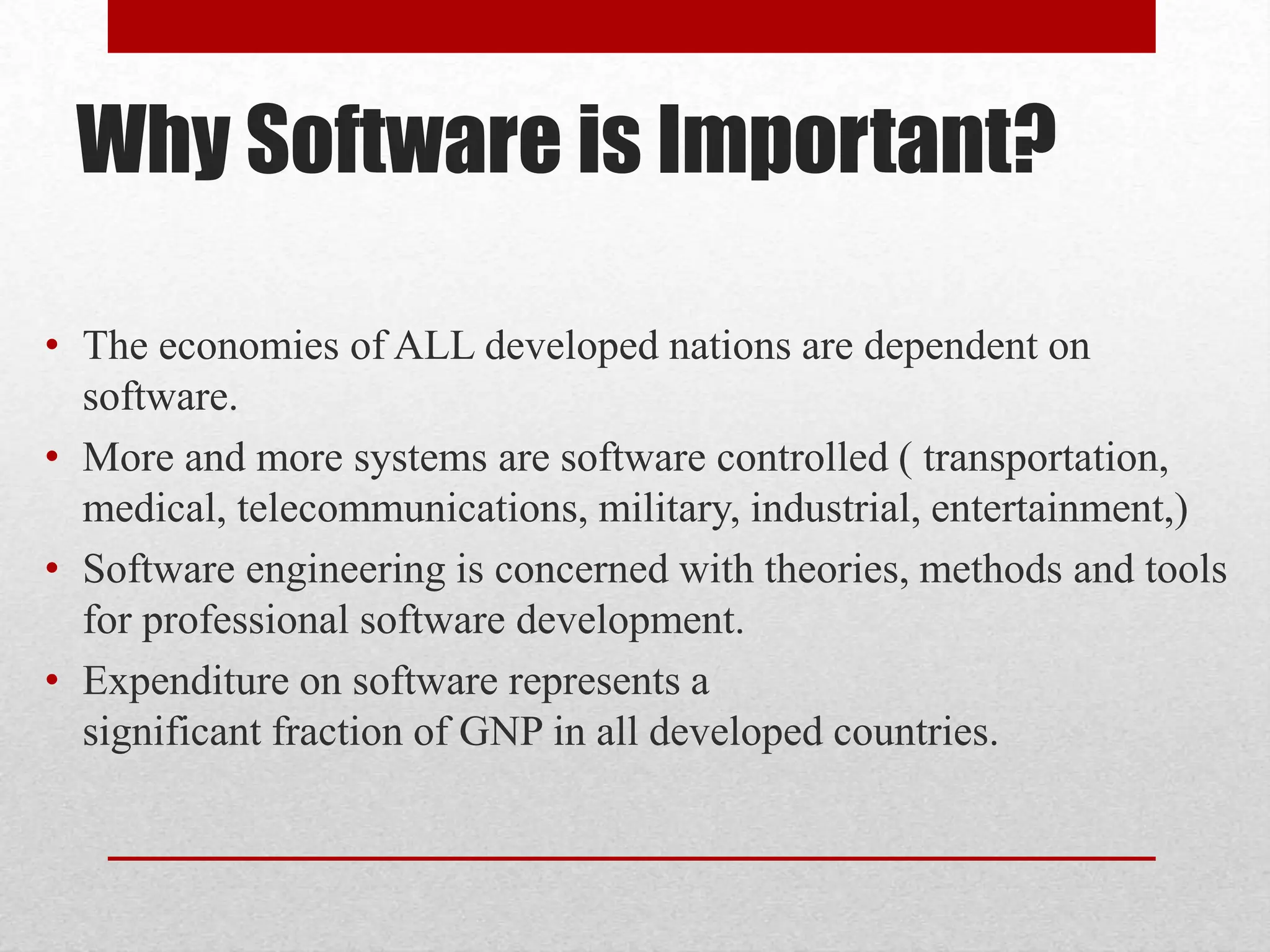 Why Software is Important?

• The economies of ALL developed nations are dependent on software.
• More and more systems are software controlled ( transportation, medical, telecommunications, military, industrial, entertainment,)
• Software engineering is concerned with theories, methods and tools for professional software development.
• Expenditure on software represents a significant fraction of GNP in all developed countries.